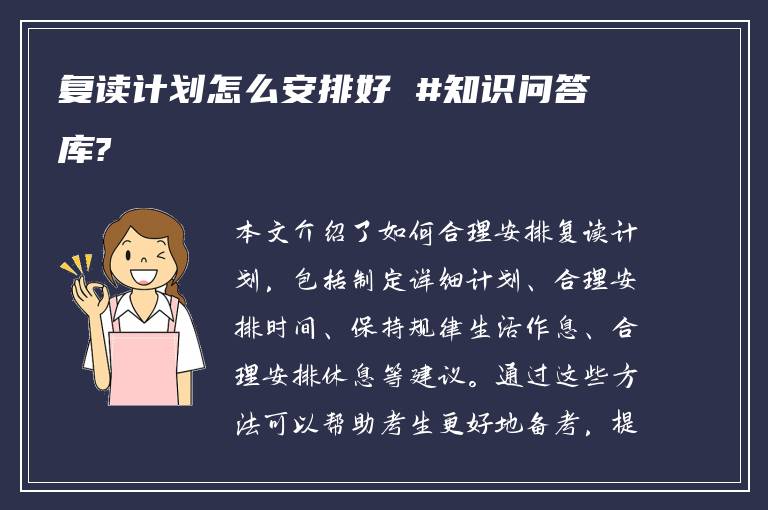 复读计划怎么安排好 #知识问答库?

本文介绍了如何合理安排复读计划，包括制定详细计划、合理安排时间、保持规律生活作息、合理安排休息等建议。通过这些方法可以帮助考生更好地备考，提